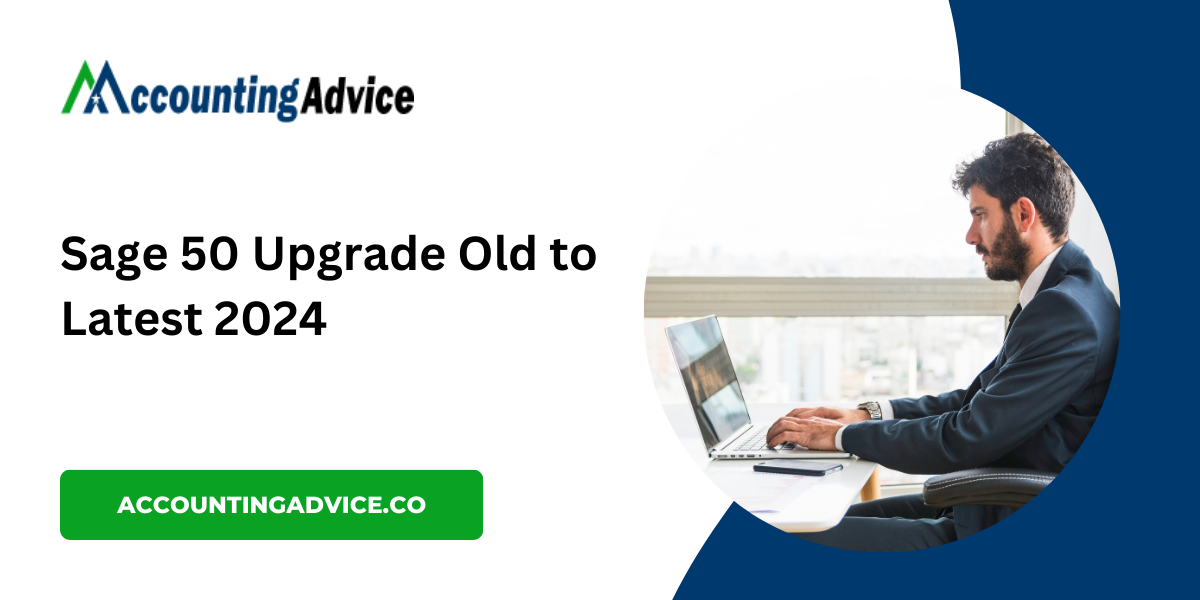 AccountingAdvice

Sage 50 Upgrade Old to Latest 2024

ACCOUNTINGADVICE.CO